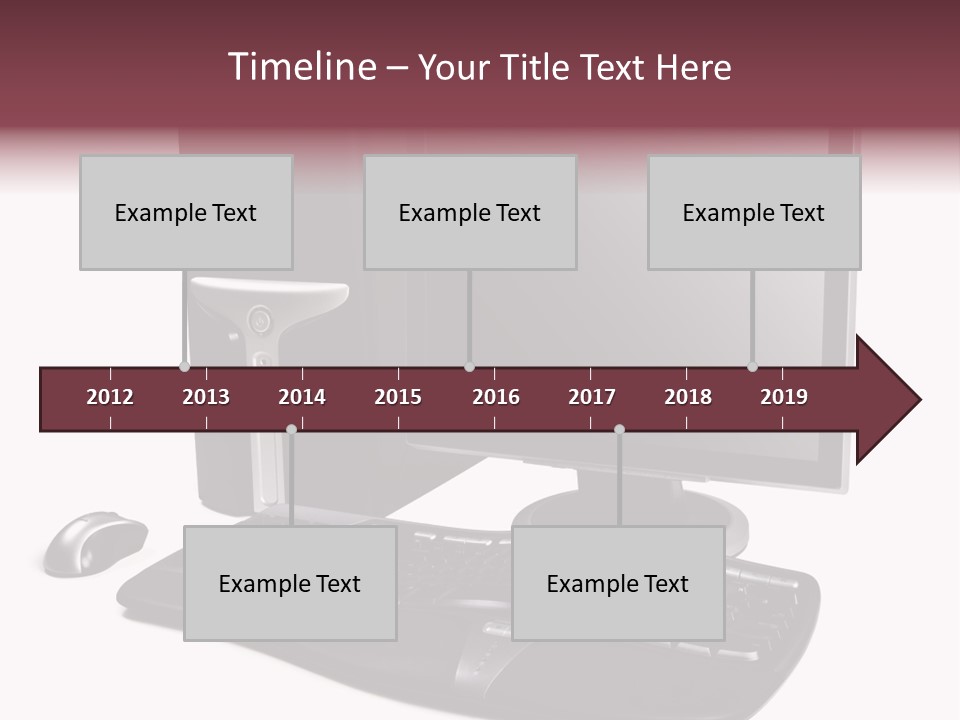 Timeline – Your Title Text Here

Example Text

Example Text

Example Text

2012 2013 2014 2015 2016 2017 2018 2019

Example Text

Example Text